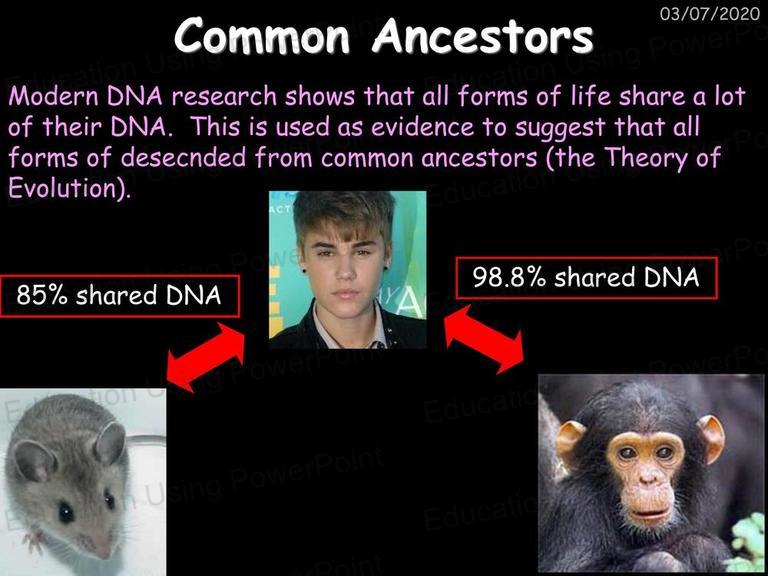 03/07/2020

Common Ancestors

Modern DNA research shows that all forms of life share a lot of their DNA. This is used as evidence to suggest that all forms of desecnded from common ancestors (the Theory of Evolution).

85% shared DNA

98.8% shared DNA

Education Using PowerPoint